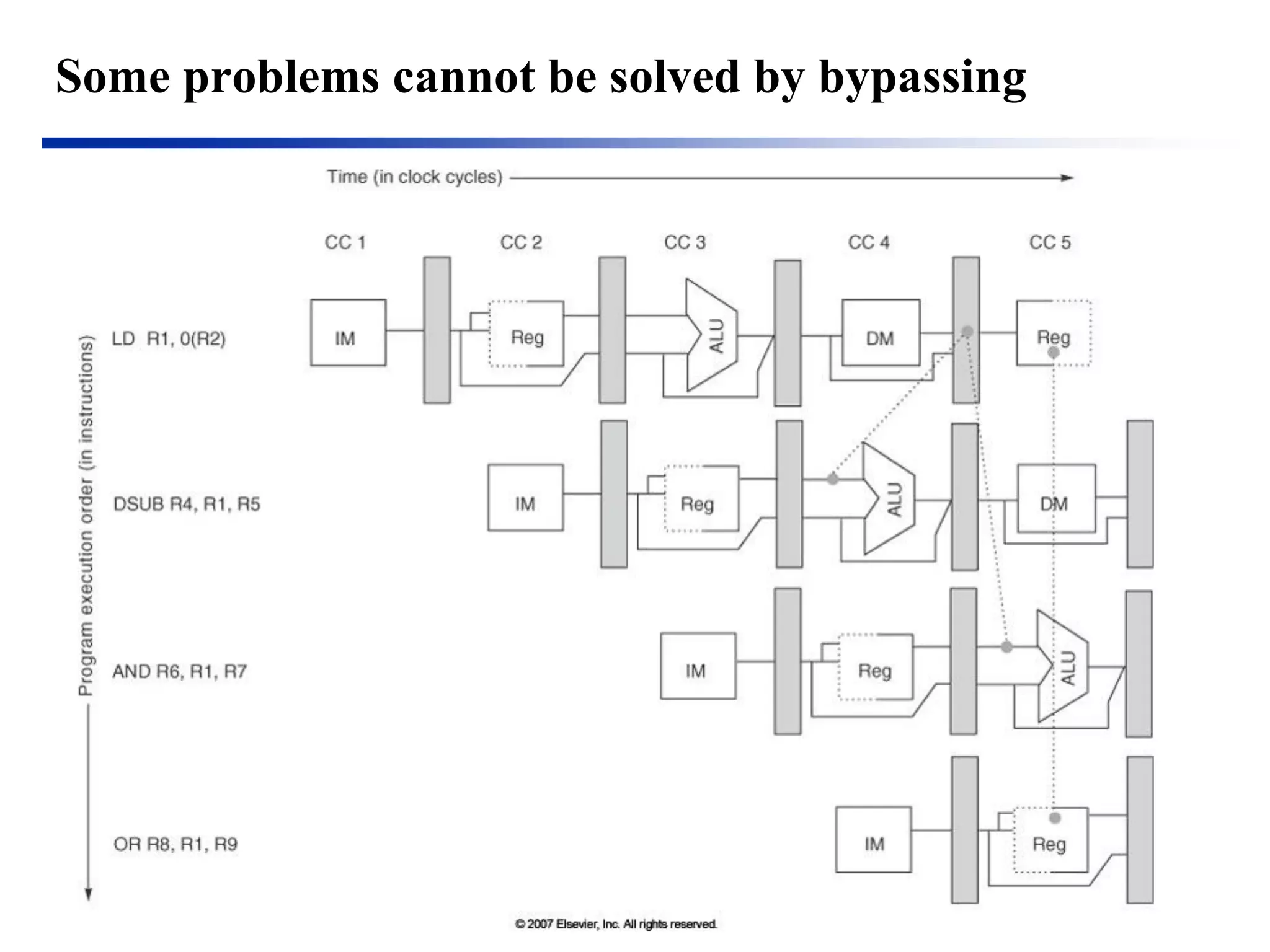 Some problems cannot be solved by bypassing

Time (in clock cycles)

CC 1 CC 2 CC 3 CC 4 CC 5

Program execution order (in instructions)

LD R1, 0(R2)
IM Reg ALU DM Reg

DSUB R4, R1, R5
IM Reg ALU DM

AND R6, R1, R7
IM Reg ALU

OR R8, R1, R9
IM Reg

© 2007 Elsevier, Inc. All rights reserved.